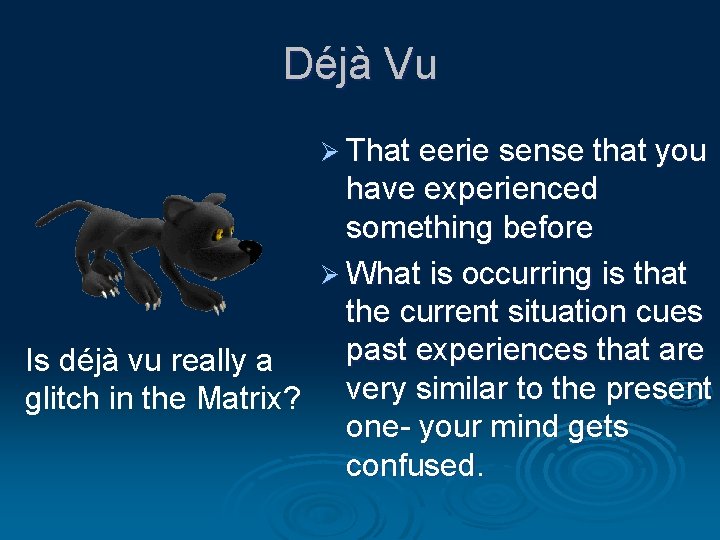 Déjà Vu

Is déjà vu really a glitch in the Matrix?

➢ That eerie sense that you have experienced something before

➢ What is occurring is that the current situation cues past experiences that are very similar to the present one- your mind gets confused.